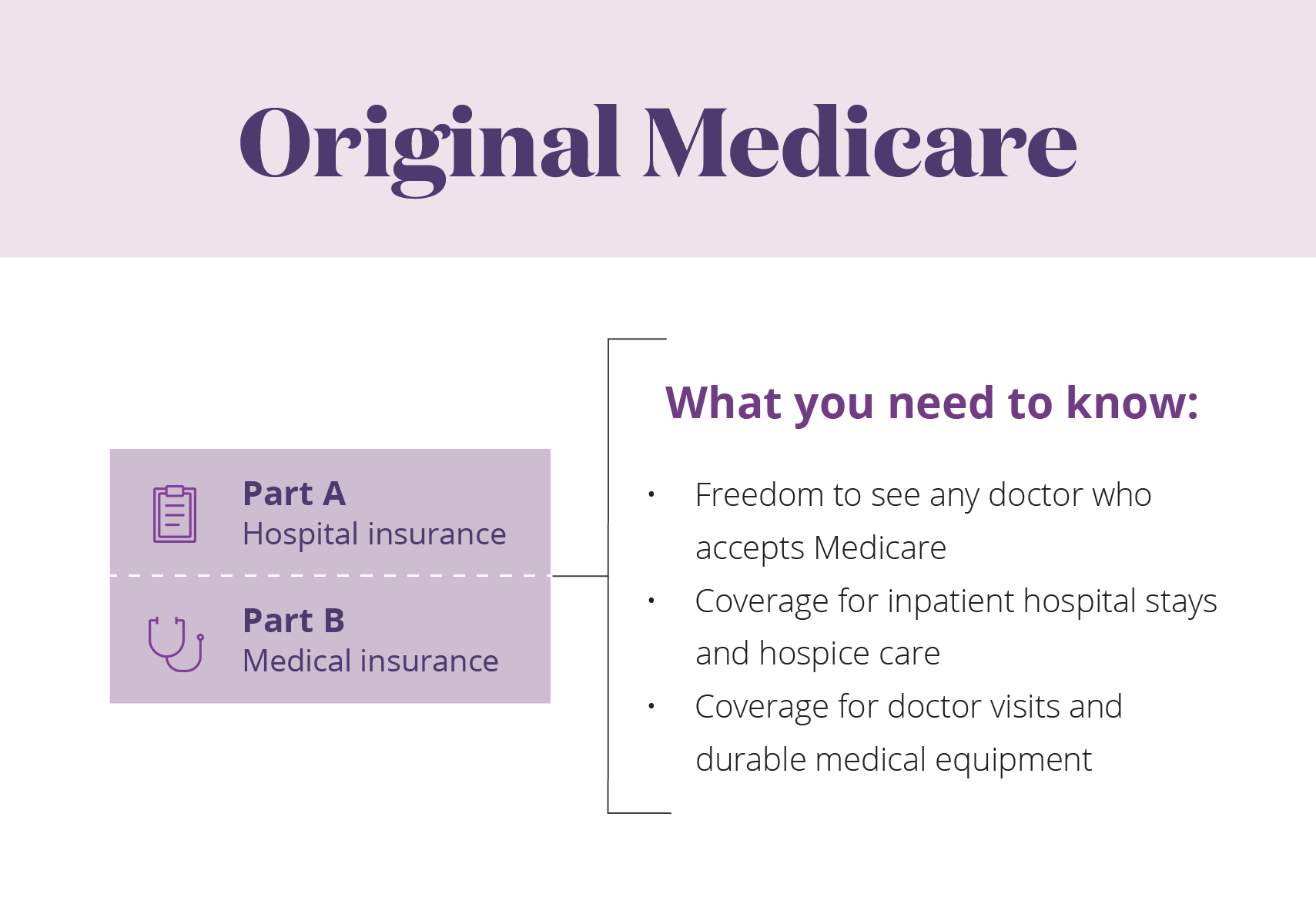 Original Medicare

Part A
Hospital insurance

Part B
Medical insurance

What you need to know:

• Freedom to see any doctor who accepts Medicare
• Coverage for inpatient hospital stays and hospice care
• Coverage for doctor visits and durable medical equipment